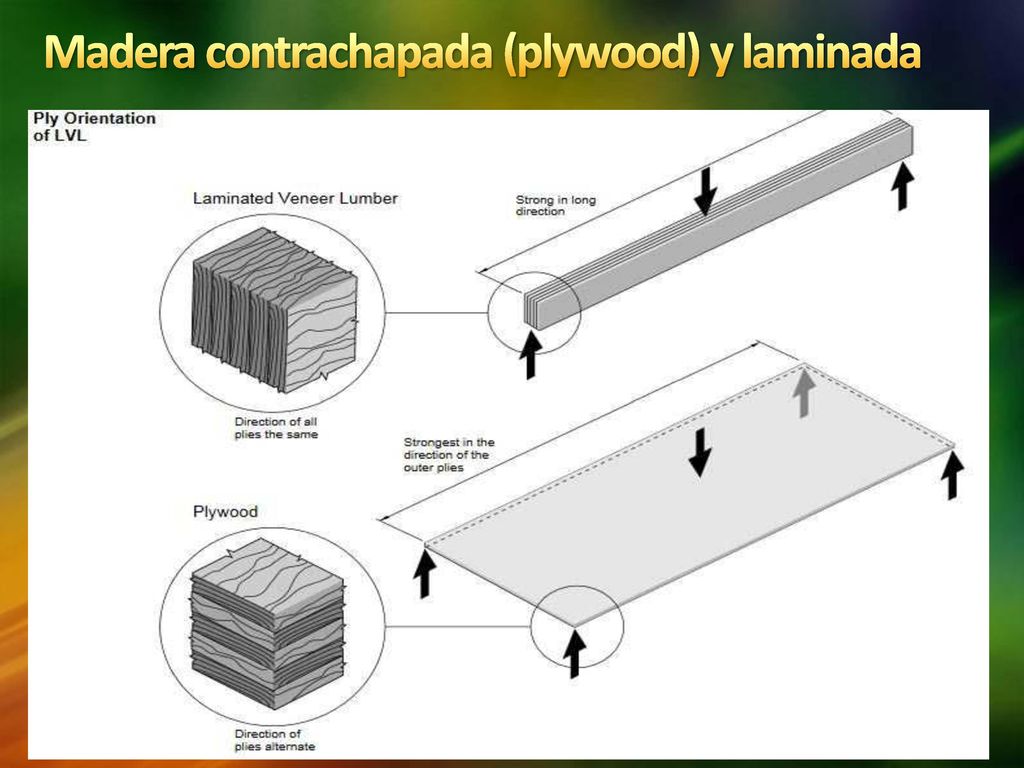 Madera contrachapada (plywood) y laminada

Ply Orientation of LVL

Laminated Veneer Lumber

Strong in long direction

Direction of all plies the same

Strongest in the direction of the outer plies

Plywood

Direction of plies alternate